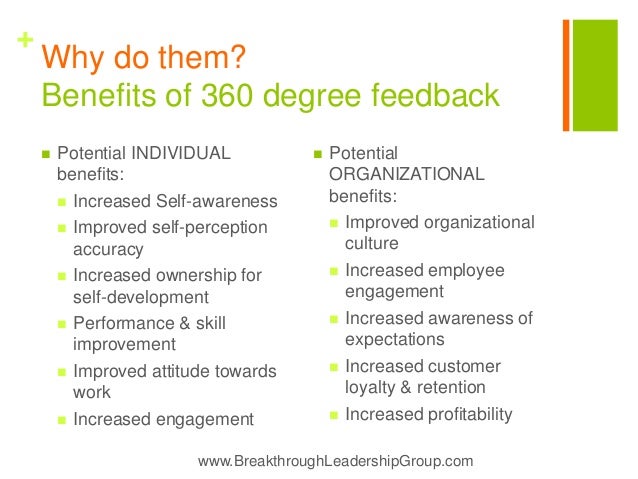 + Why do them?
Benefits of 360 degree feedback

- Potential INDIVIDUAL benefits:
  - Increased Self-awareness
  - Improved self-perception accuracy
  - Increased ownership for self-development
  - Performance & skill improvement
  - Improved attitude towards work
  - Increased engagement

- Potential ORGANIZATIONAL benefits:
  - Improved organizational culture
  - Increased employee engagement
  - Increased awareness of expectations
  - Increased customer loyalty & retention
  - Increased profitability

www.BreakthroughLeadershipGroup.com